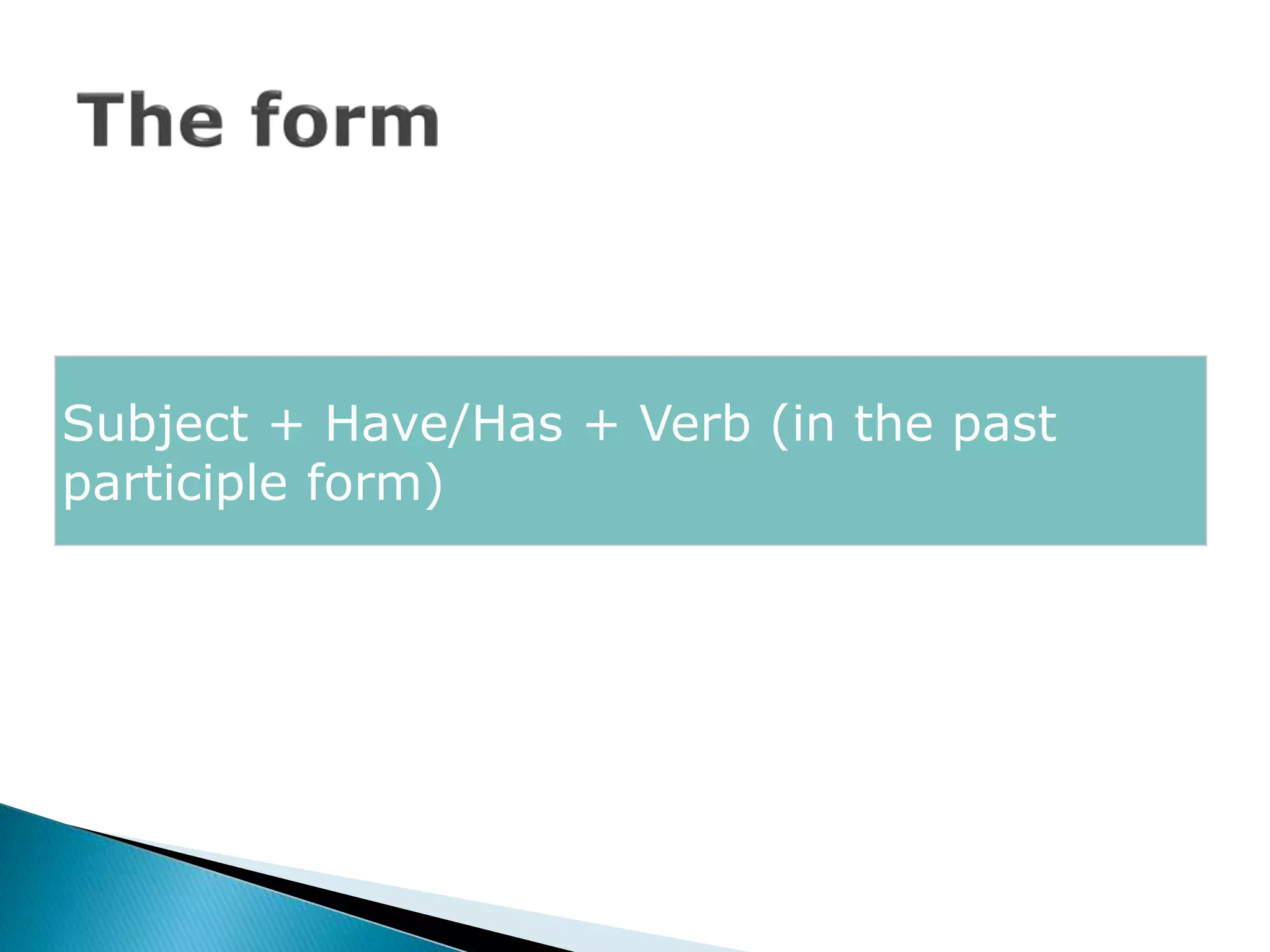 The form

Subject + Have/Has + Verb (in the past participle form)